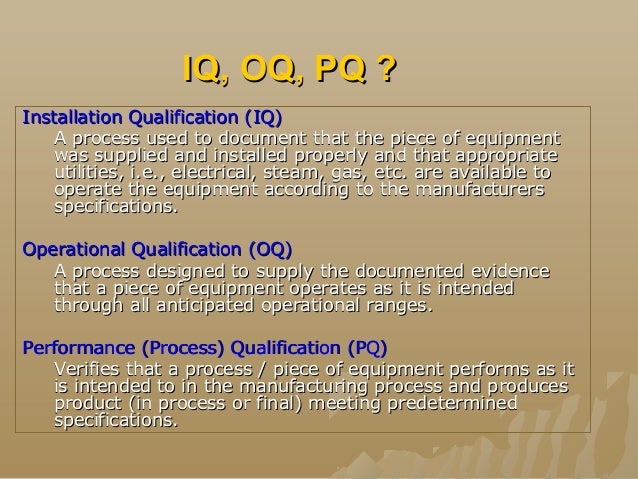 IQ, OQ, PQ ?

Installation Qualification (IQ)

A process used to document that the piece of equipment was supplied and installed properly and that appropriate utilities, i.e., electrical, steam, gas, etc. are available to operate the equipment according to the manufacturers specifications.

Operational Qualification (OQ)

A process designed to supply the documented evidence that a piece of equipment operates as it is intended through all anticipated operational ranges.

Performance (Process) Qualification (PQ)

Verifies that a process / piece of equipment performs as it is intended to in the manufacturing process and produces product (in process or final) meeting predetermined specifications.